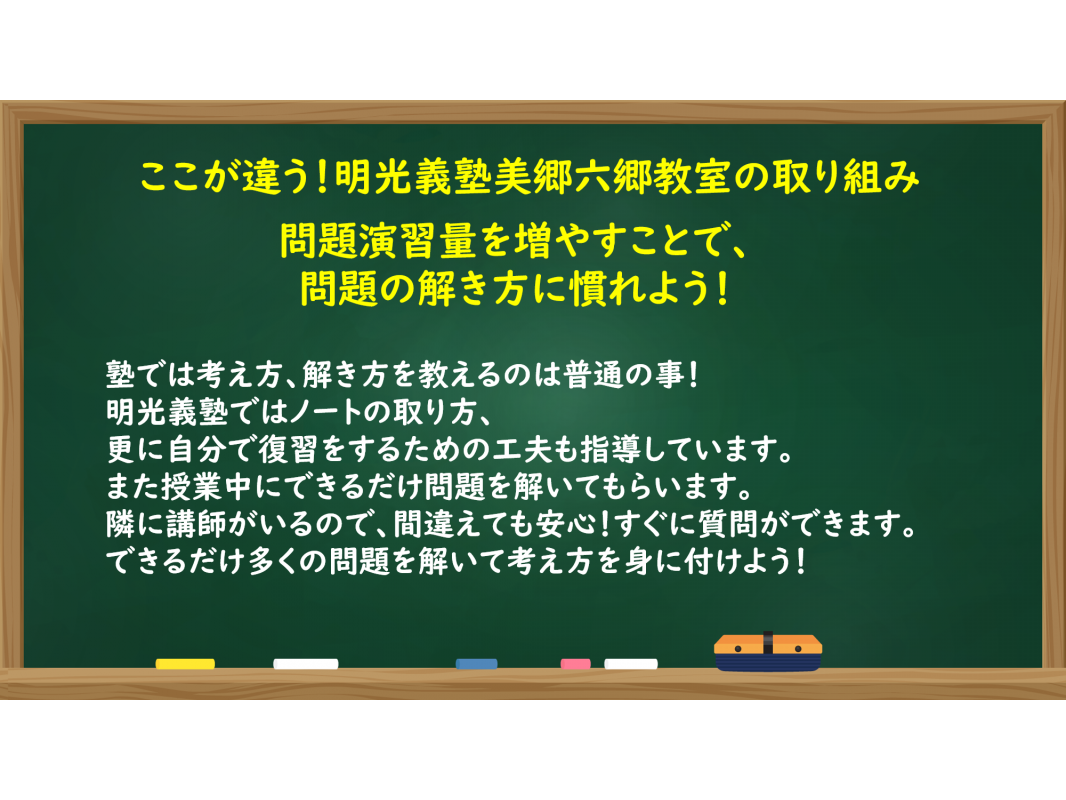 ここが違う！明光義塾美郷六郷教室の取り組み

問題演習量を増やすことで、
問題の解き方に慣れよう！

塾では考え方、解き方を教えるのは普通の事！
明光義塾ではノートの取り方、
更に自分で復習をするための工夫も指導しています。
また授業中にできるだけ問題を解いてもらいます。
隣に講師がいるので、間違えても安心！すぐに質問ができます。
できるだけ多くの問題を解いて考え方を身に付けよう！